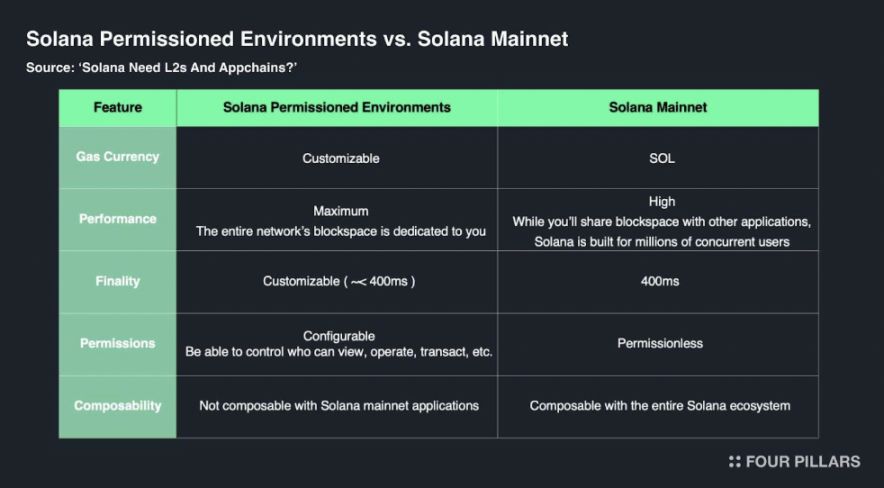 Solana Permissioned Environments vs. Solana Mainnet

Source: 'Solana Need L2s And Appchains?'

| Feature | Solana Permissioned Environments | Solana Mainnet |
|---|---|---|
| Gas Currency | Customizable | SOL |
| Performance | Maximum The entire network's blockspace is dedicated to you | High While you'll share blockspace with other applications, Solana is built for millions of concurrent users |
| Finality | Customizable ( ~< 400ms ) | 400ms |
| Permissions | Configurable Be able to control who can view, operate, transact, etc. | Permissionless |
| Composability | Not composable with Solana mainnet applications | Composable with the entire Solana ecosystem |

FOUR PILLARS